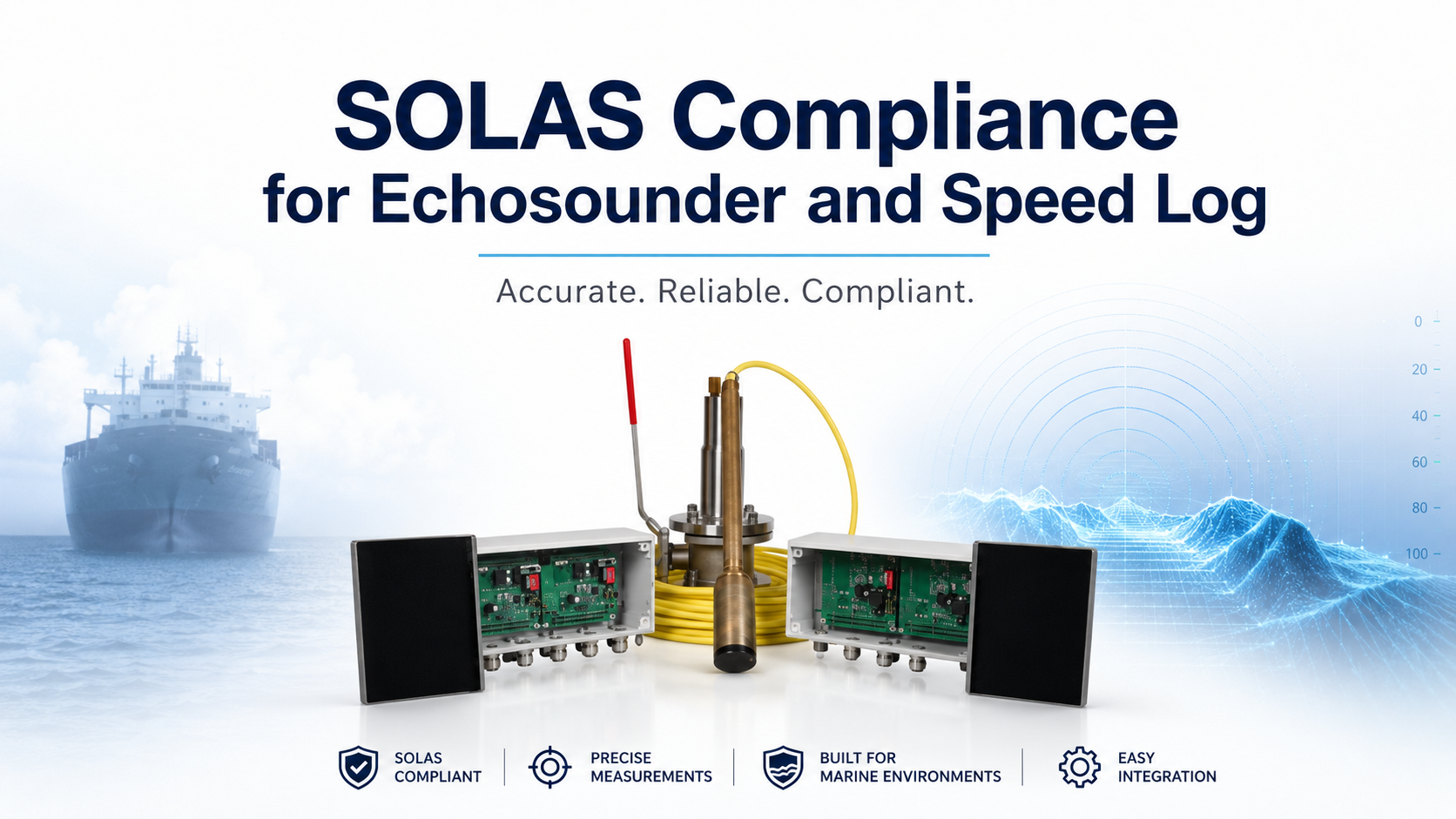 SOLAS Compliance
for Echosounder and Speed Log

Accurate. Reliable. Compliant.

0
20
40
60
80
100

SOLAS COMPLIANT

PRECISE MEASUREMENTS

BUILT FOR MARINE ENVIRONMENTS

EASY INTEGRATION